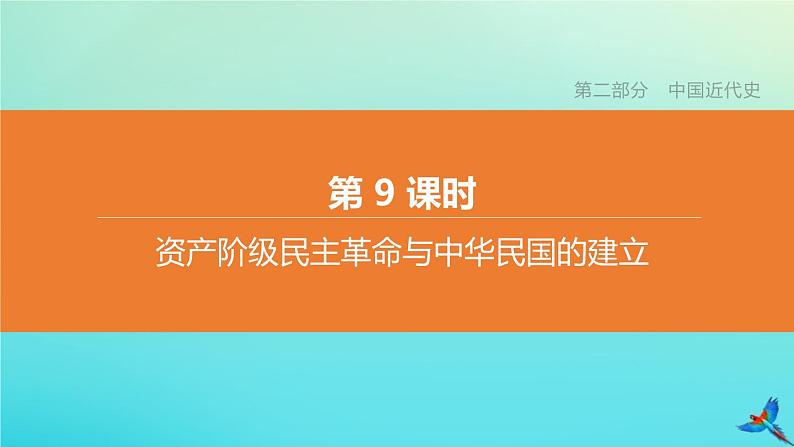 第二部分　中国近代史

第 9 课时

资产阶级民主革命与中华民国的建立